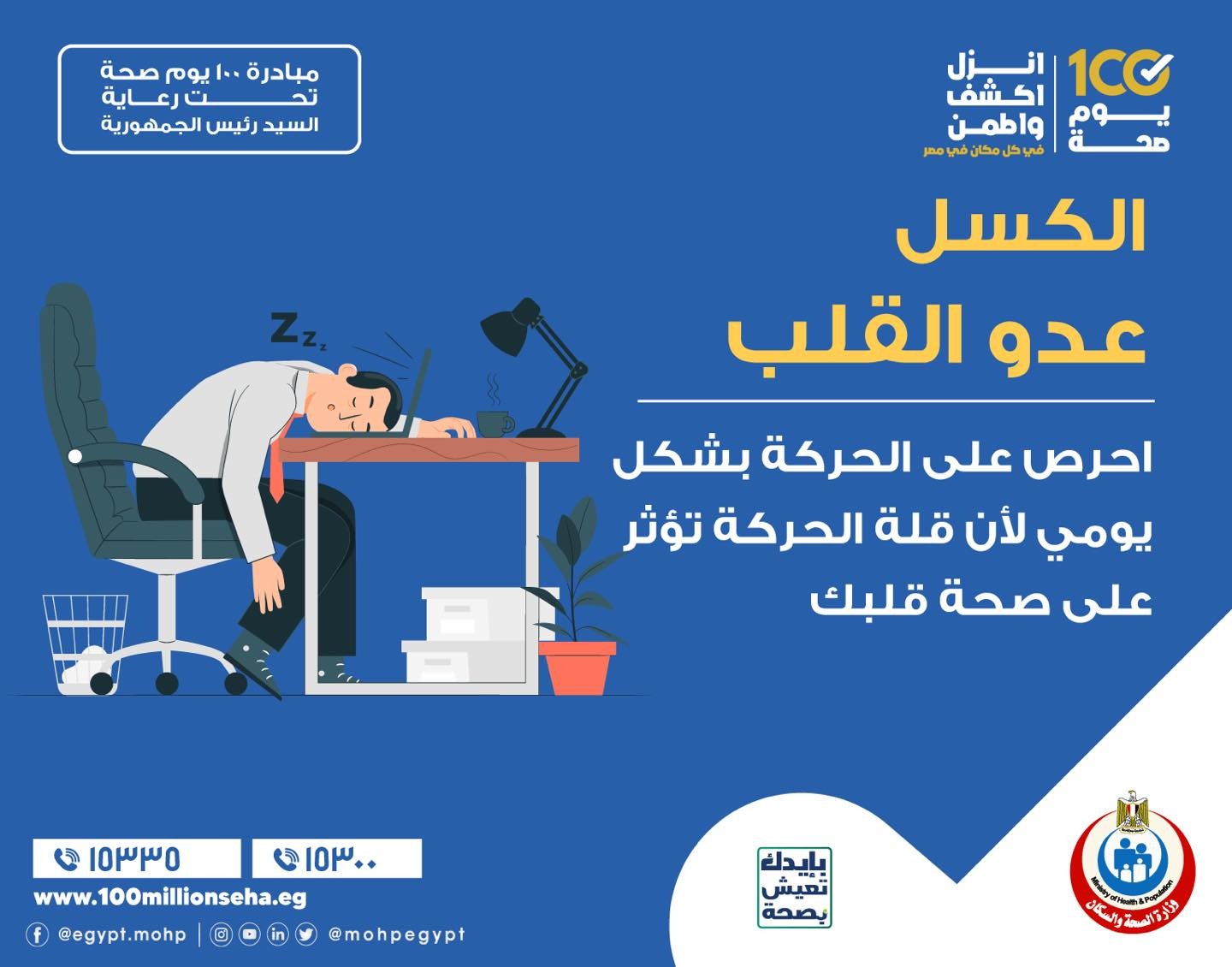 100 يوم صحة

انزل اكشف واطمن
في كل مكان في مصر

مبادرة ١٠٠ يوم صحة
تحت رعاية
السيد رئيس الجمهورية

الكسل
عدو القلب

احرص على الحركة بشكل يومي لأن قلة الحركة تؤثر على صحة قلبك

Zzz

١٥٣٣٥

١٥٣٠٠

www.100millionseha.eg

@egypt.mohp | @mohpegypt

بإيدك تعيش بصحة

Ministry of Health & Population
وزارة الصحة والسكان